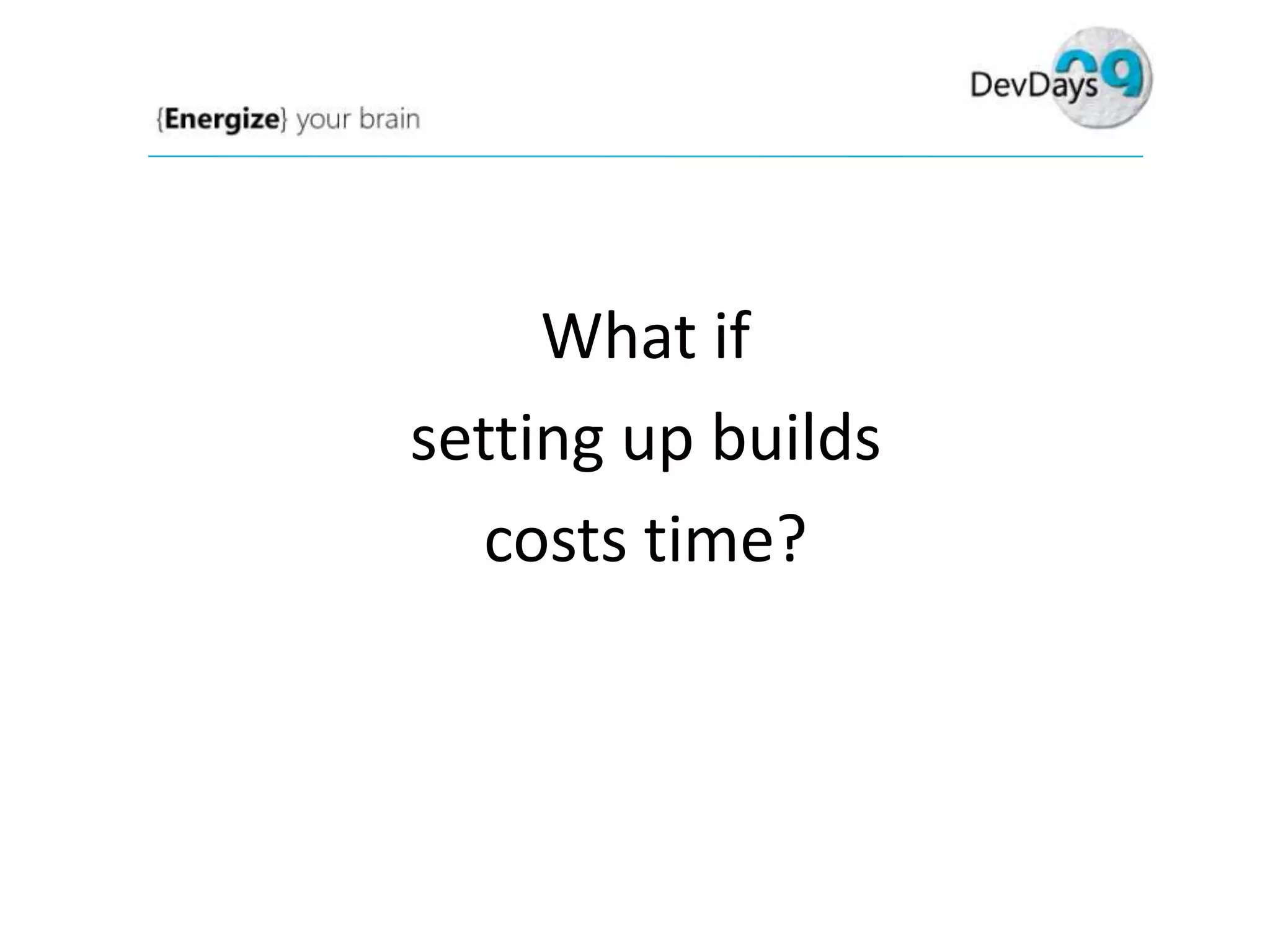 {Energize} your brain

DevDays 09

What if
setting up builds
costs time?